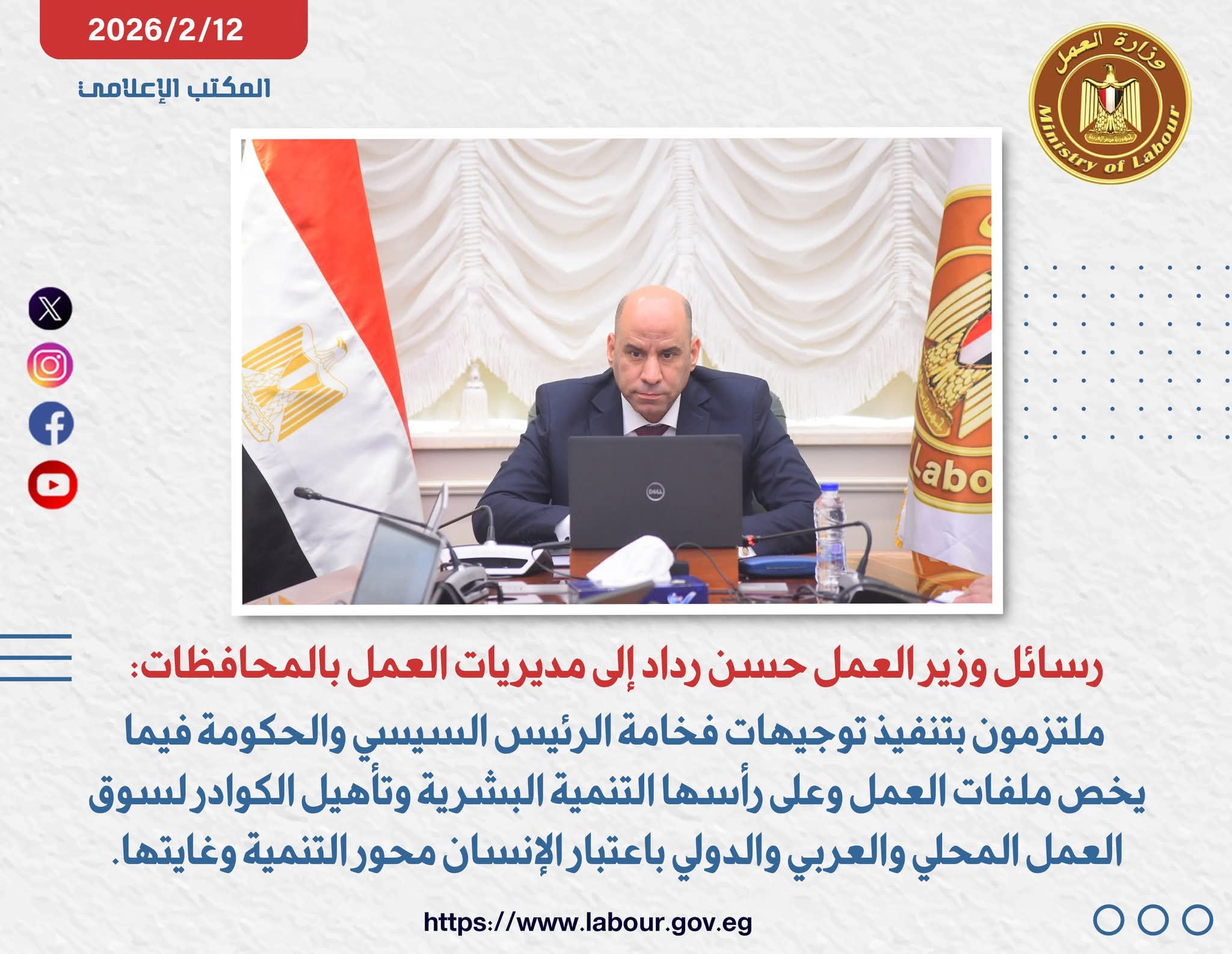 2026/2/12

المكتب الإعلامى

وزارة العمل
Ministry of Labour

رسائل وزير العمل حسن رداد إلى مديريات العمل بالمحافظات:

ملتزمون بتنفيذ توجيهات فخامة الرئيس السيسي والحكومة فيما يخص ملفات العمل وعلى رأسها التنمية البشرية وتأهيل الكوادر لسوق العمل المحلي والعربي والدولي باعتبار الإنسان محور التنمية وغايتها.

https://www.labour.gov.eg